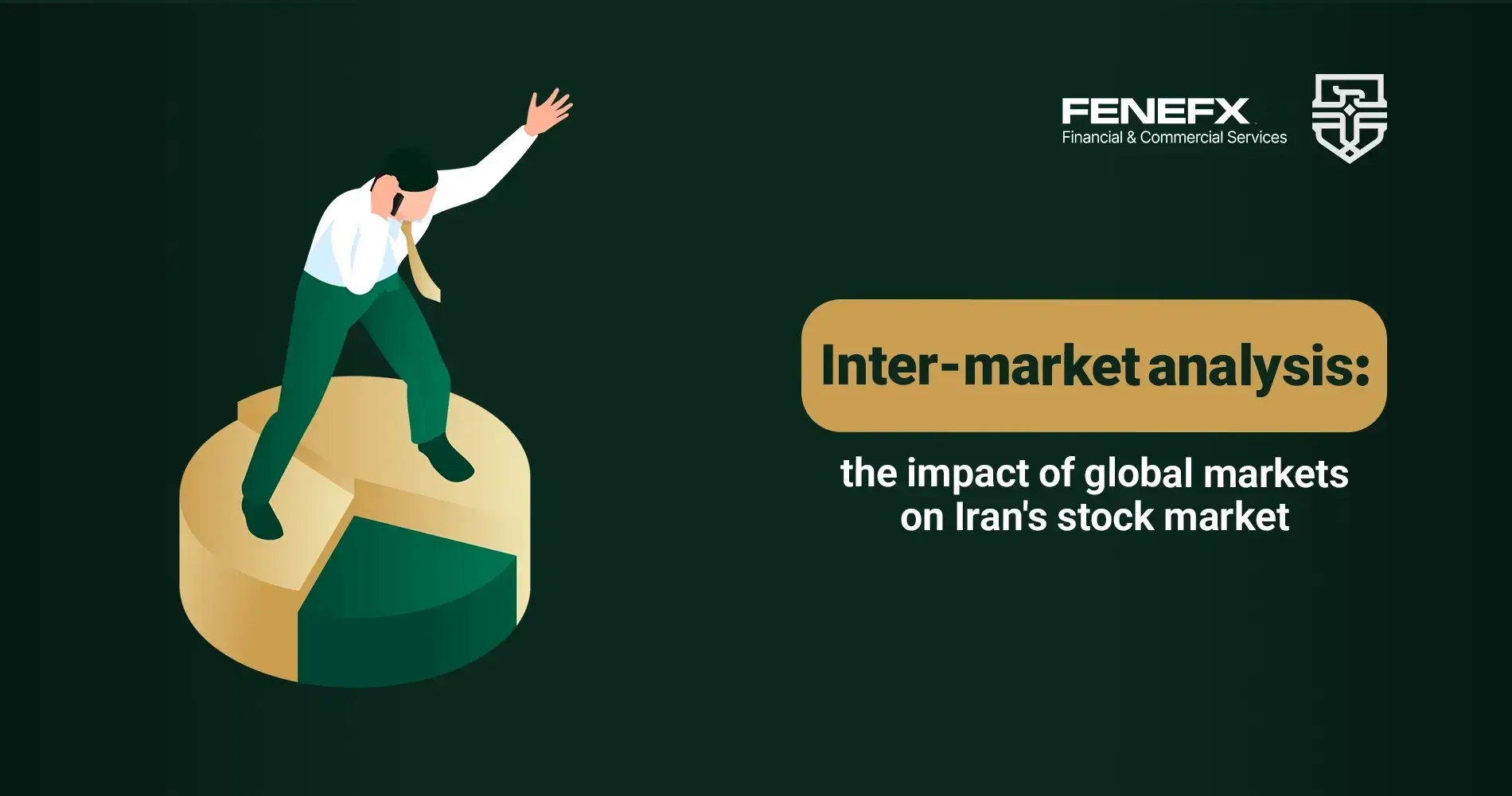 FENEFX
Financial & Commercial Services

Inter-market analysis:

the impact of global markets on Iran's stock market